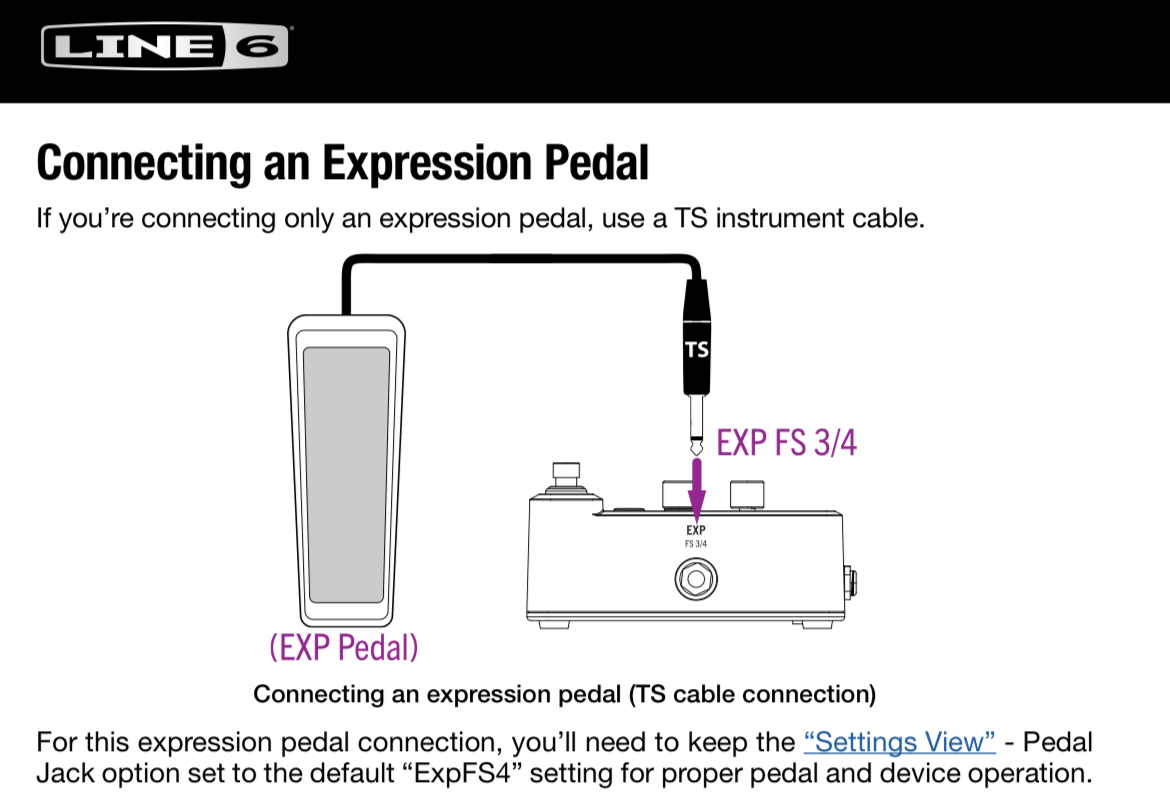 LINE 6

Connecting an Expression Pedal

If you’re connecting only an expression pedal, use a TS instrument cable.

TS

EXP FS 3/4

EXP
FS 3/4

(EXP Pedal)

Connecting an expression pedal (TS cable connection)

For this expression pedal connection, you’ll need to keep the “Settings View” - Pedal Jack option set to the default “ExpFS4” setting for proper pedal and device operation.